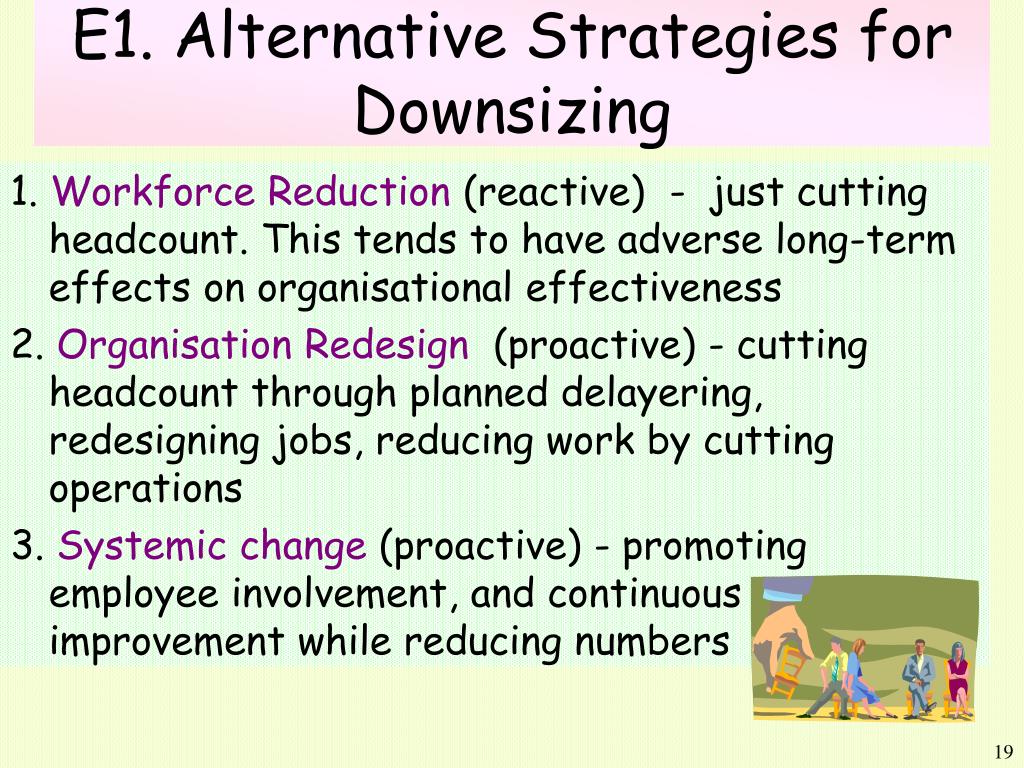 E1. Alternative Strategies for Downsizing

1. Workforce Reduction (reactive) - just cutting headcount. This tends to have adverse long-term effects on organisational effectiveness

2. Organisation Redesign (proactive) - cutting headcount through planned delayering, redesigning jobs, reducing work by cutting operations

3. Systemic change (proactive) - promoting employee involvement, and continuous improvement while reducing numbers

19